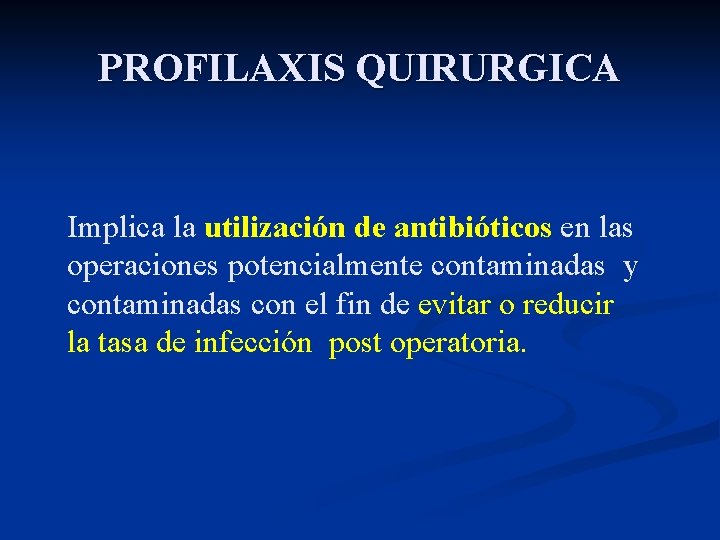 PROFILAXIS QUIRURGICA

Implica la utilización de antibióticos en las operaciones potencialmente contaminadas y contaminadas con el fin de evitar o reducir la tasa de infección post operatoria.